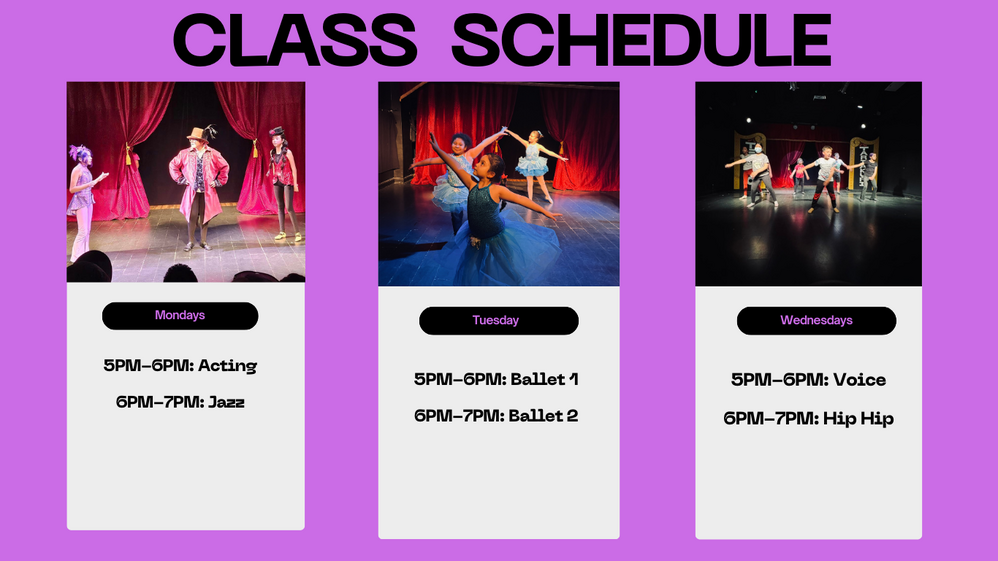 CLASS SCHEDULE

Mondays

5PM-6PM: Acting

6PM-7PM: Jazz

Tuesday

5PM-6PM: Ballet 1

6PM-7PM: Ballet 2

Wednesdays

5PM-6PM: Voice

6PM-7PM: Hip Hip